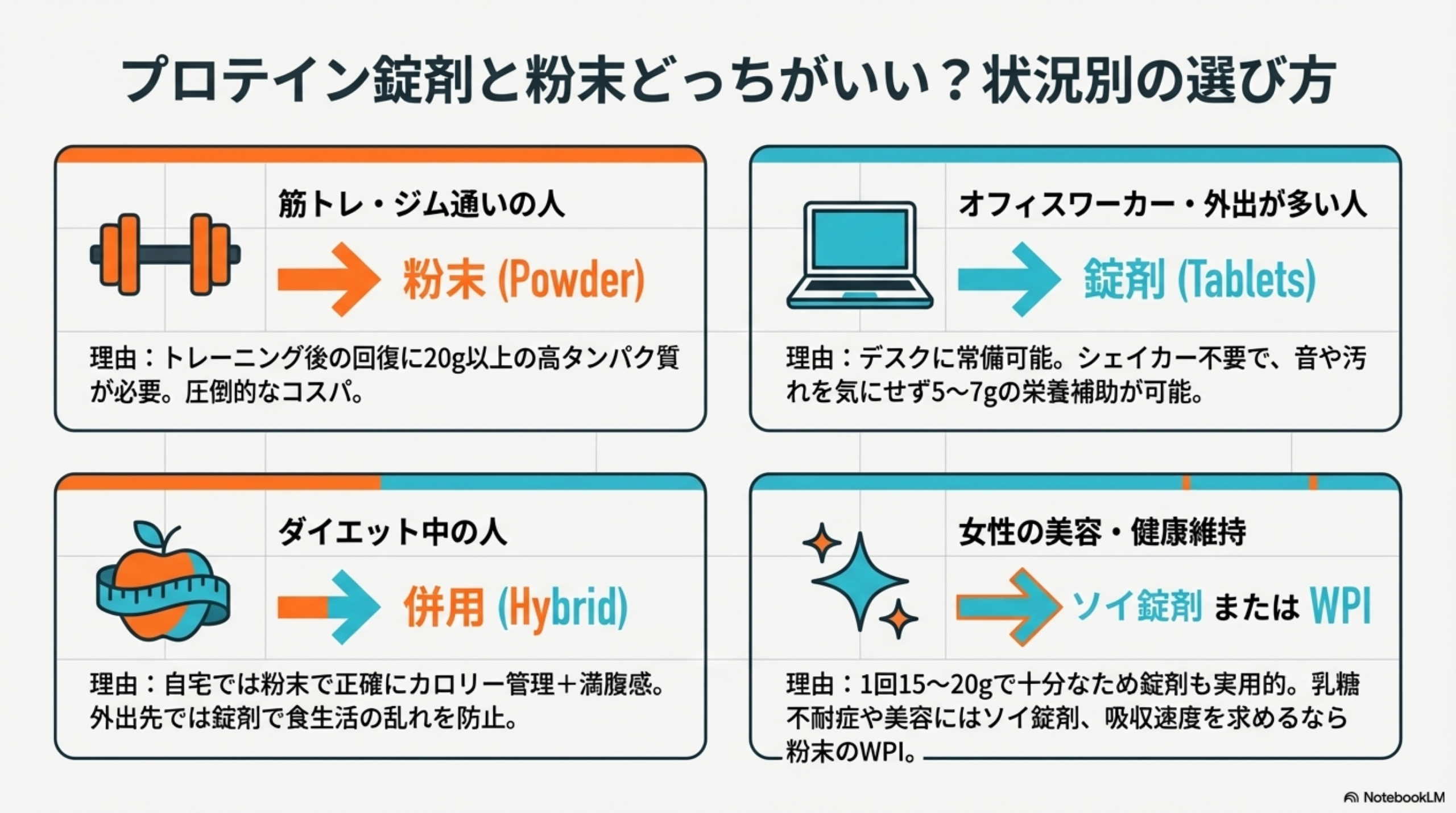 プロテイン錠剤と粉末どっちがいい？状況別の選び方

筋トレ・ジム通いの人

粉末 (Powder)

理由：トレーニング後の回復に20g以上の高タンパク質が必要。圧倒的なコスパ。

オフィスワーカー・外出が多い人

錠剤 (Tablets)

理由：デスクに常備可能。シェイカー不要で、音や汚れを気にせず5〜7gの栄養補助が可能。

ダイエット中の人

併用 (Hybrid)

理由：自宅では粉末で正確にカロリー管理＋満腹感。外出先では錠剤で食生活の乱れを防止。

女性の美容・健康維持

ソイ錠剤 または WPI

理由：1回15〜20gで十分なため錠剤も実用的。乳糖不耐症や美容にはソイ錠剤、吸収速度を求めるなら粉末のWPI。

NotebookLM